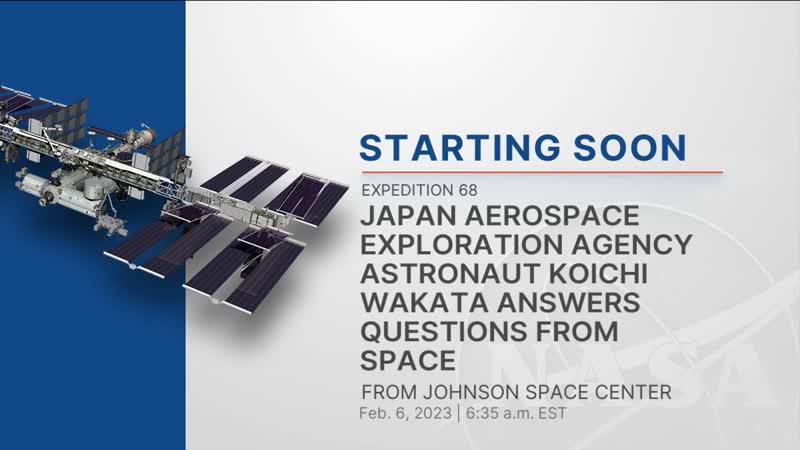 STARTING SOON

EXPEDITION 68

JAPAN AEROSPACE EXPLORATION AGENCY ASTRONAUT KOICHI WAKATA ANSWERS QUESTIONS FROM SPACE

FROM JOHNSON SPACE CENTER

Feb. 6, 2023 | 6:35 a.m. EST

NASA